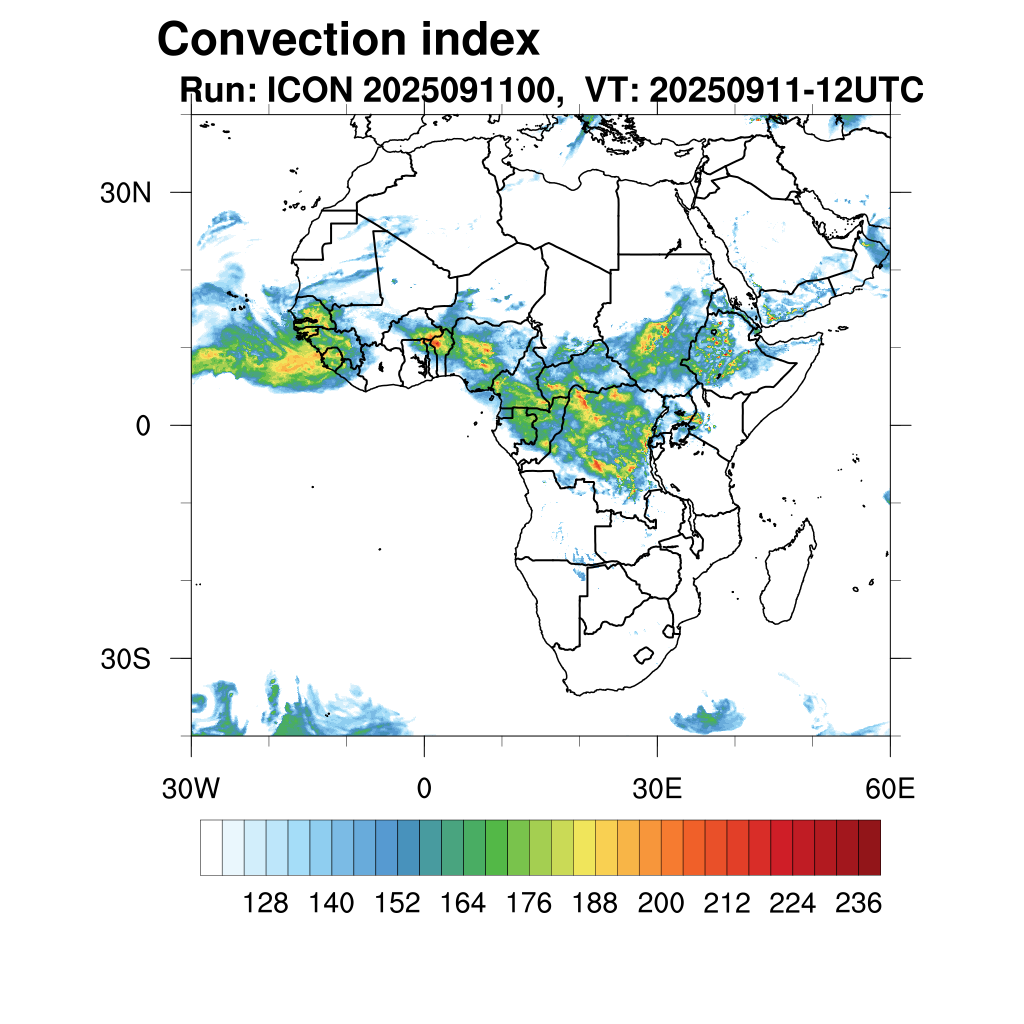 Convection index
Run: ICON 2025091100, VT: 20250911-12UTC

30N
0
30S

30W
0
30E
60E

128 140 152 164 176 188 200 212 224 236